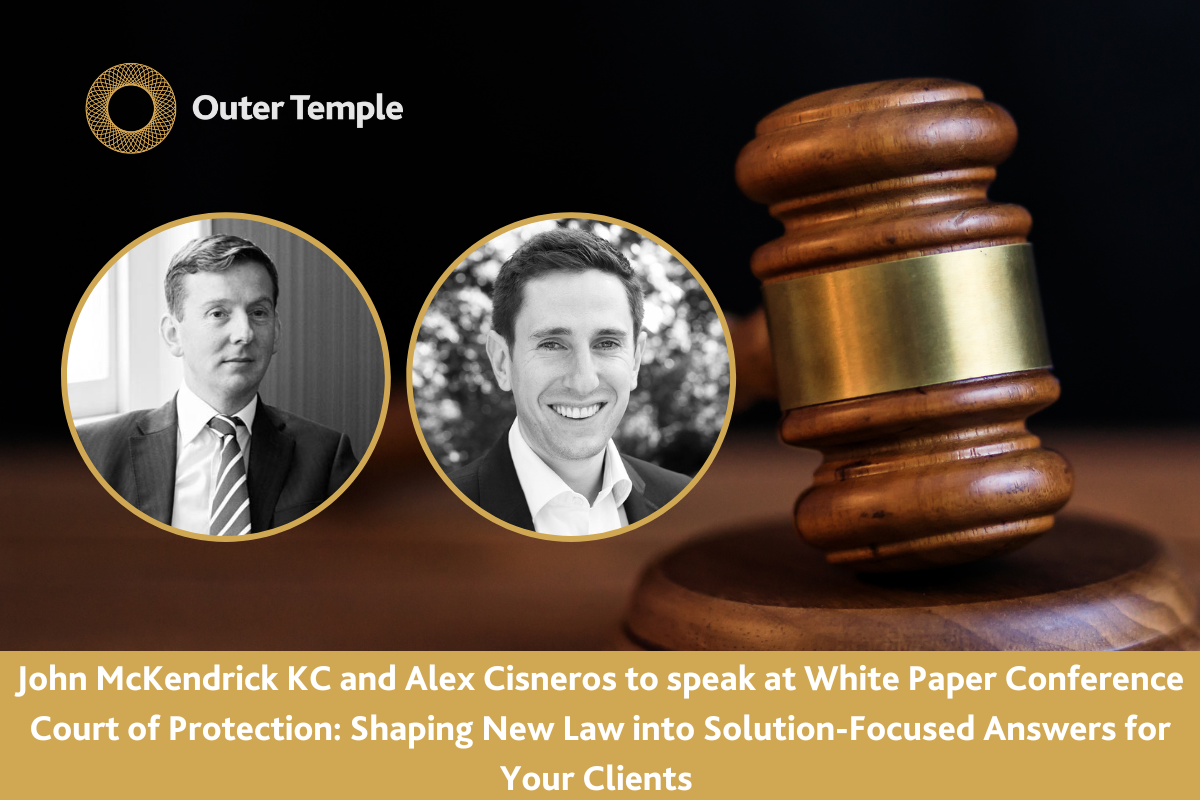 Outer Temple

John McKendrick KC and Alex Cisneros to speak at White Paper Conference Court of Protection: Shaping New Law into Solution-Focused Answers for Your Clients